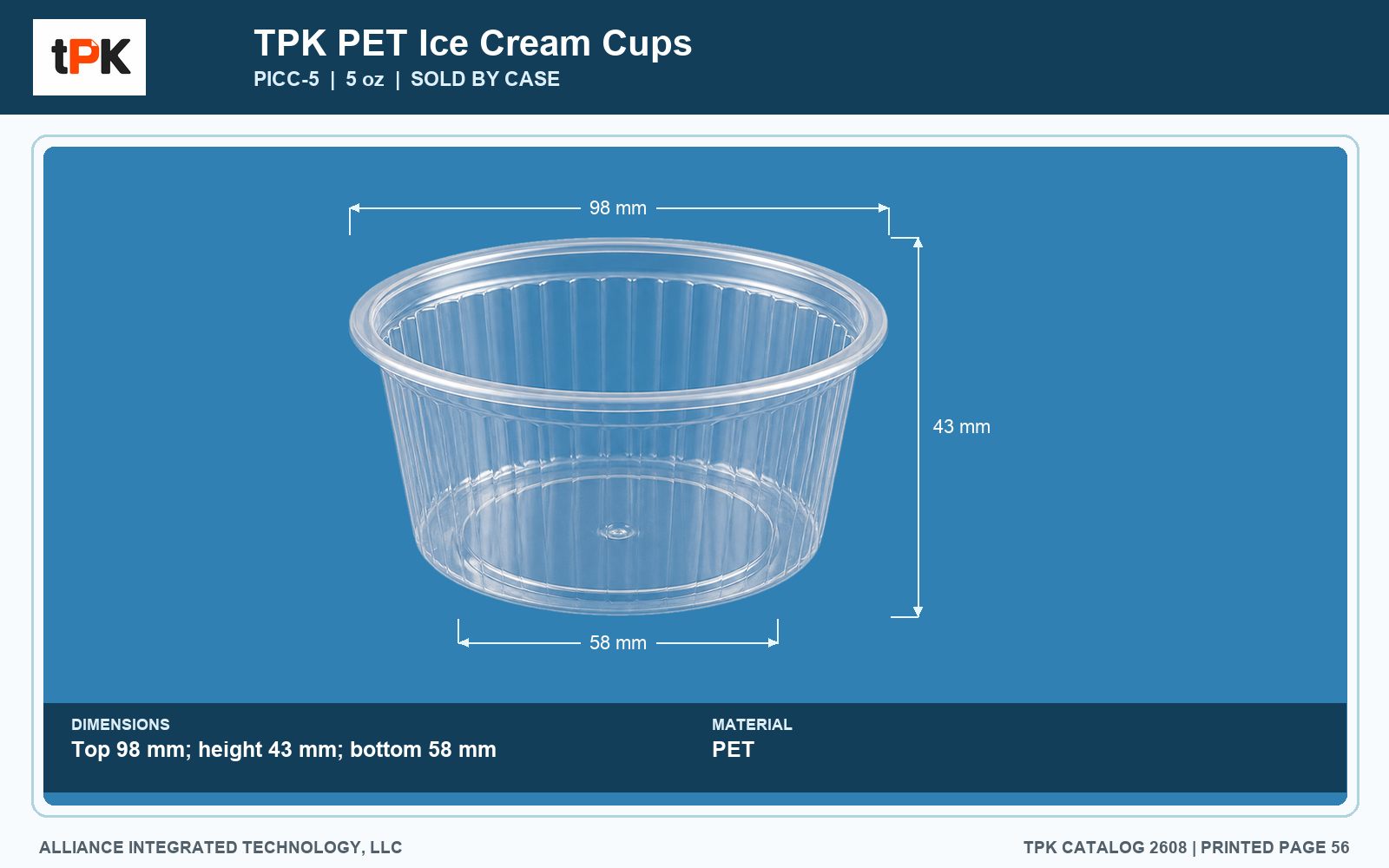 tPK

TPK PET Ice Cream Cups
PICC-5 | 5 oz | SOLD BY CASE

98 mm

43 mm

58 mm

DIMENSIONS
Top 98 mm; height 43 mm; bottom 58 mm

MATERIAL
PET

ALLIANCE INTEGRATED TECHNOLOGY, LLC

TPK CATALOG 2608 | PRINTED PAGE 56